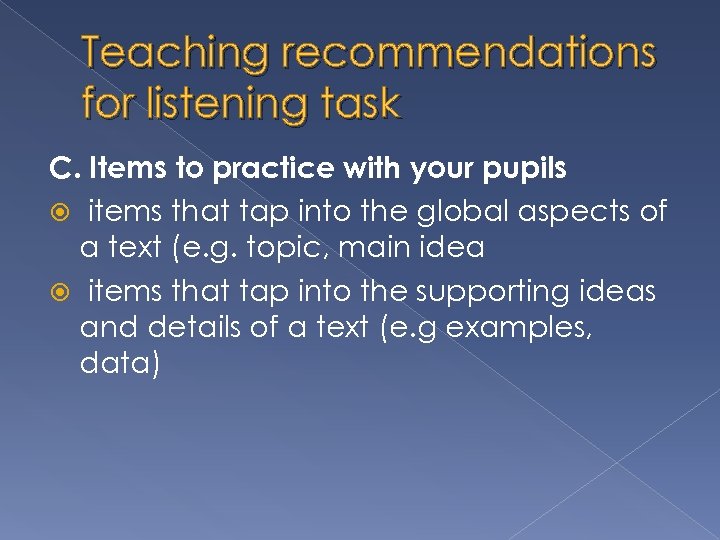 Teaching recommendations for listening task

C. Items to practice with your pupils

items that tap into the global aspects of a text (e.g. topic, main idea

items that tap into the supporting ideas and details of a text (e.g examples, data)